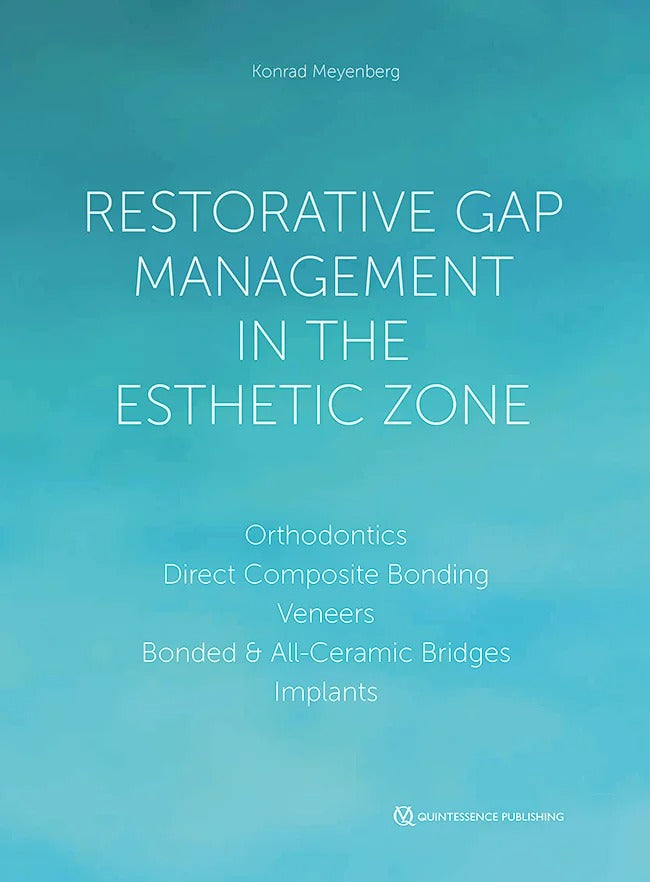 Konrad Meyenberg

RESTORATIVE GAP MANAGEMENT IN THE ESTHETIC ZONE

Orthodontics
Direct Composite Bonding
Veneers
Bonded & All-Ceramic Bridges
Implants

QUINTESSENCE PUBLISHING